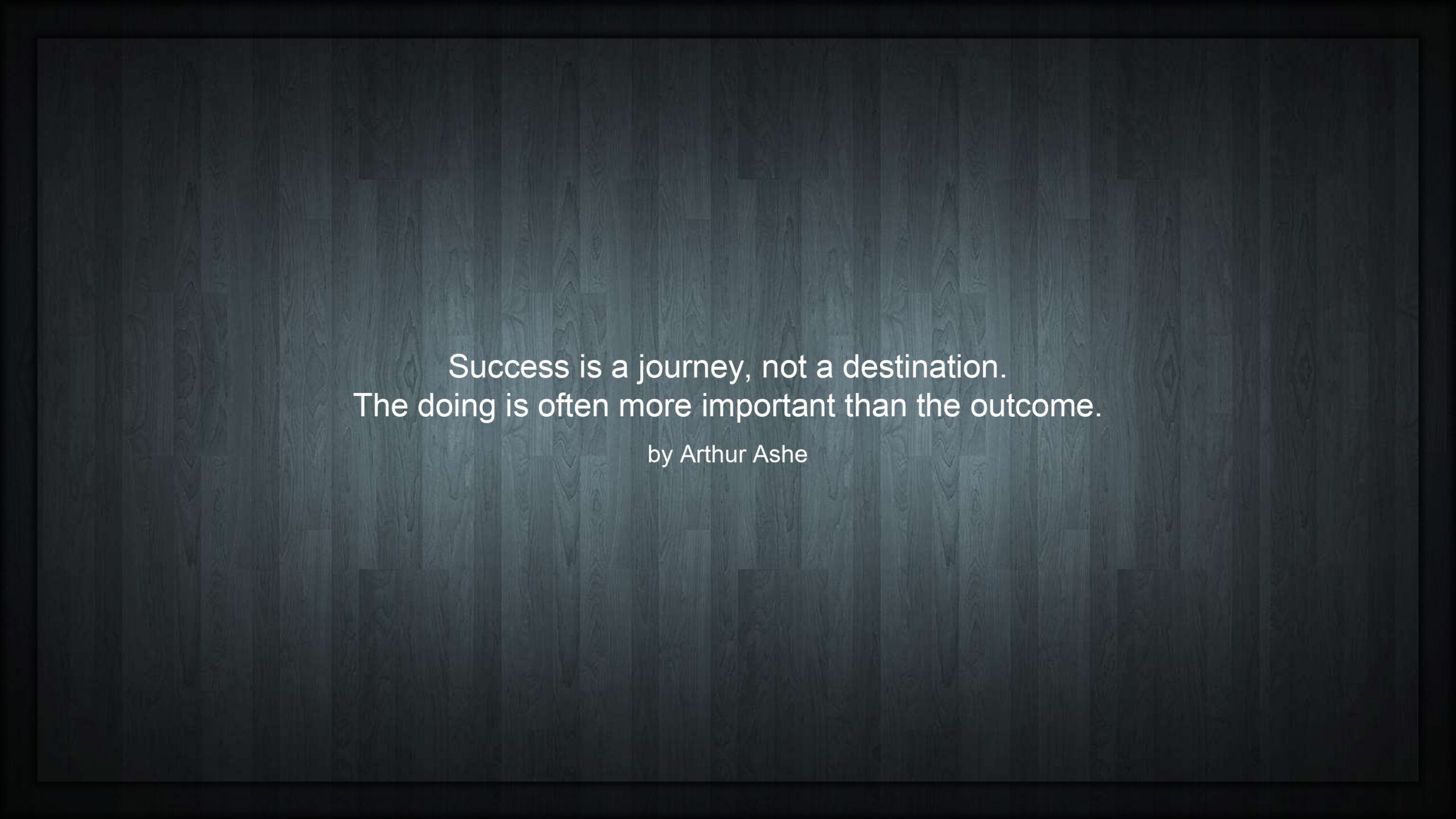 Success is a journey, not a destination.
The doing is often more important than the outcome.

by Arthur Ashe